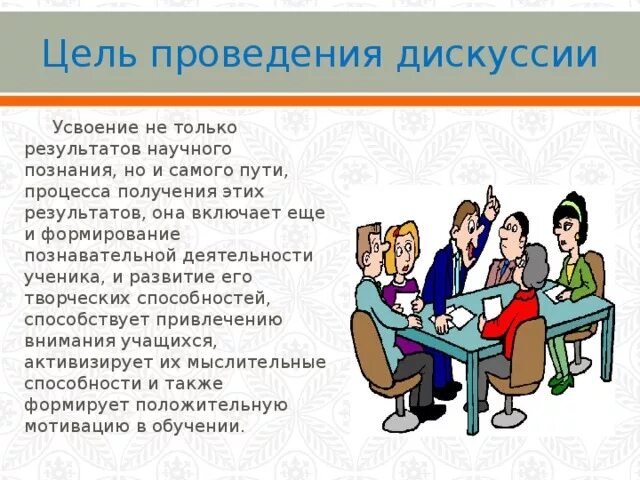 Цель проведения дискуссии

Усвоение не только результатов научного познания, но и самого пути, процесса получения этих результатов, она включает еще и формирование познавательной деятельности ученика, и развитие его творческих способностей, способствует привлечению внимания учащихся, активизирует их мыслительные способности и также формирует положительную мотивацию в обучении.